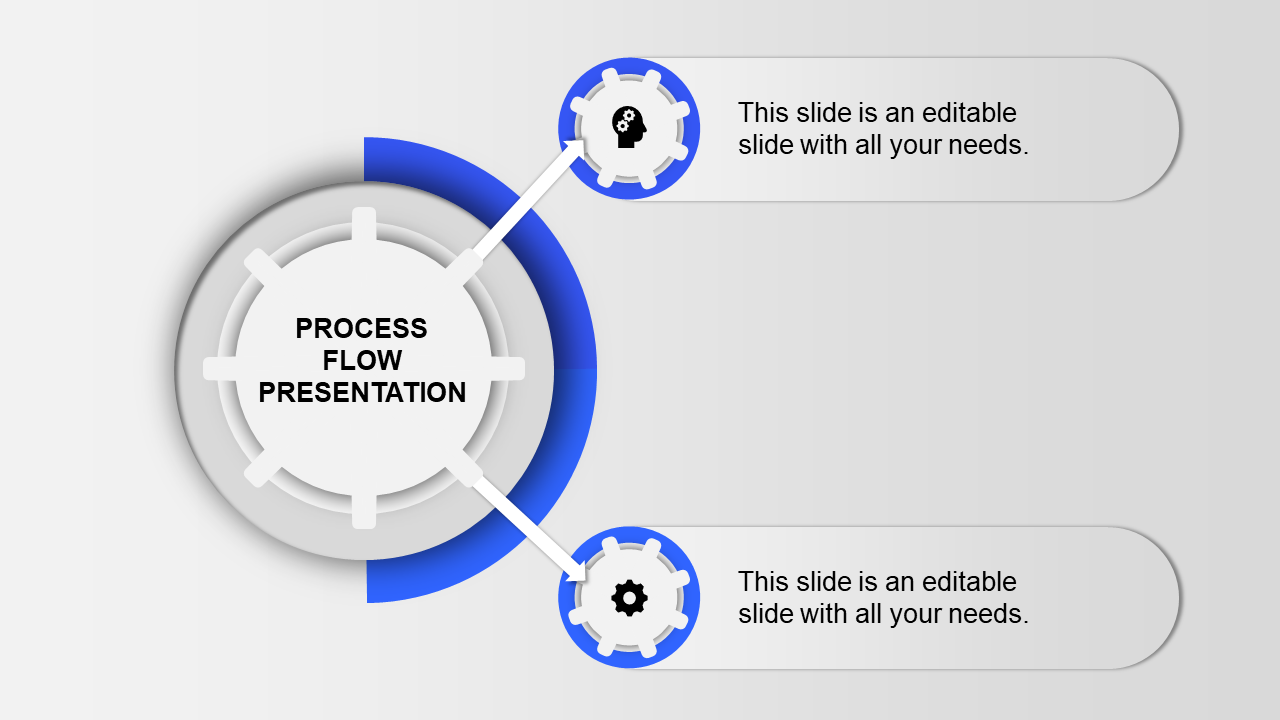 PROCESS FLOW PRESENTATION

This slide is an editable slide with all your needs.

This slide is an editable slide with all your needs.